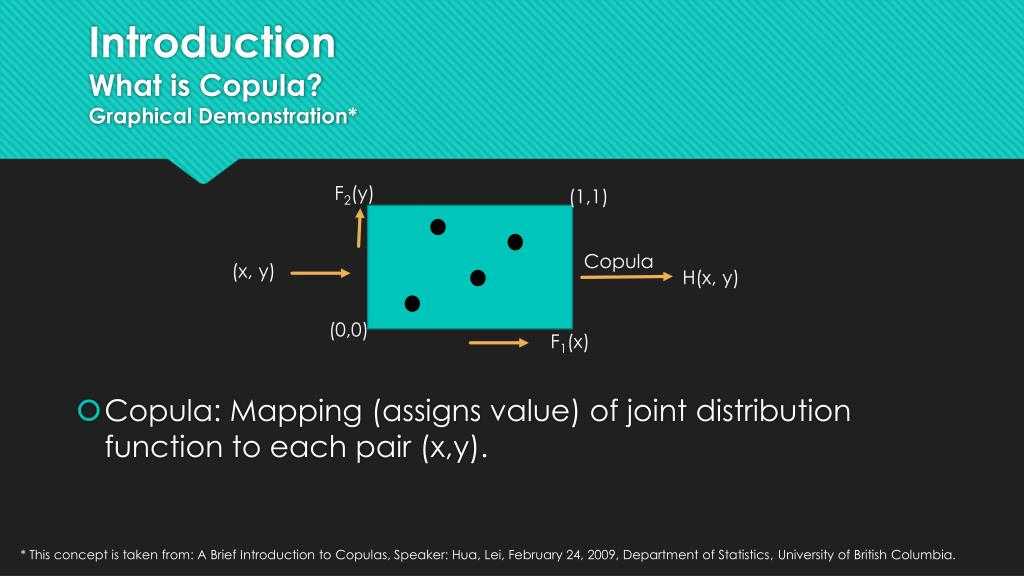 Introduction
What is Copula?
Graphical Demonstration*

$F_2(y)$
(1,1)
(x, y)
Copula
H(x, y)
(0,0)
$F_1(x)$

Copula: Mapping (assigns value) of joint distribution function to each pair (x,y).

* This concept is taken from: A Brief Introduction to Copulas, Speaker: Hua, Lei, February 24, 2009, Department of Statistics, University of British Columbia.